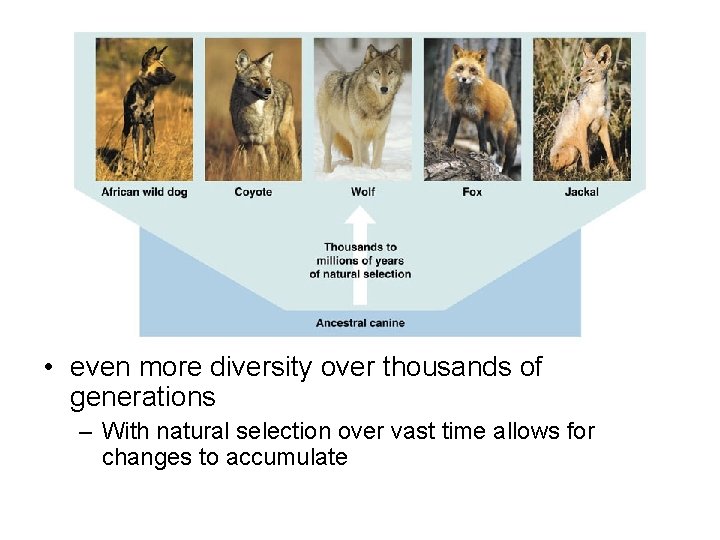 African wild dog

Coyote

Wolf

Fox

Jackal

Thousands to millions of years of natural selection

Ancestral canine

• even more diversity over thousands of generations

– With natural selection over vast time allows for changes to accumulate